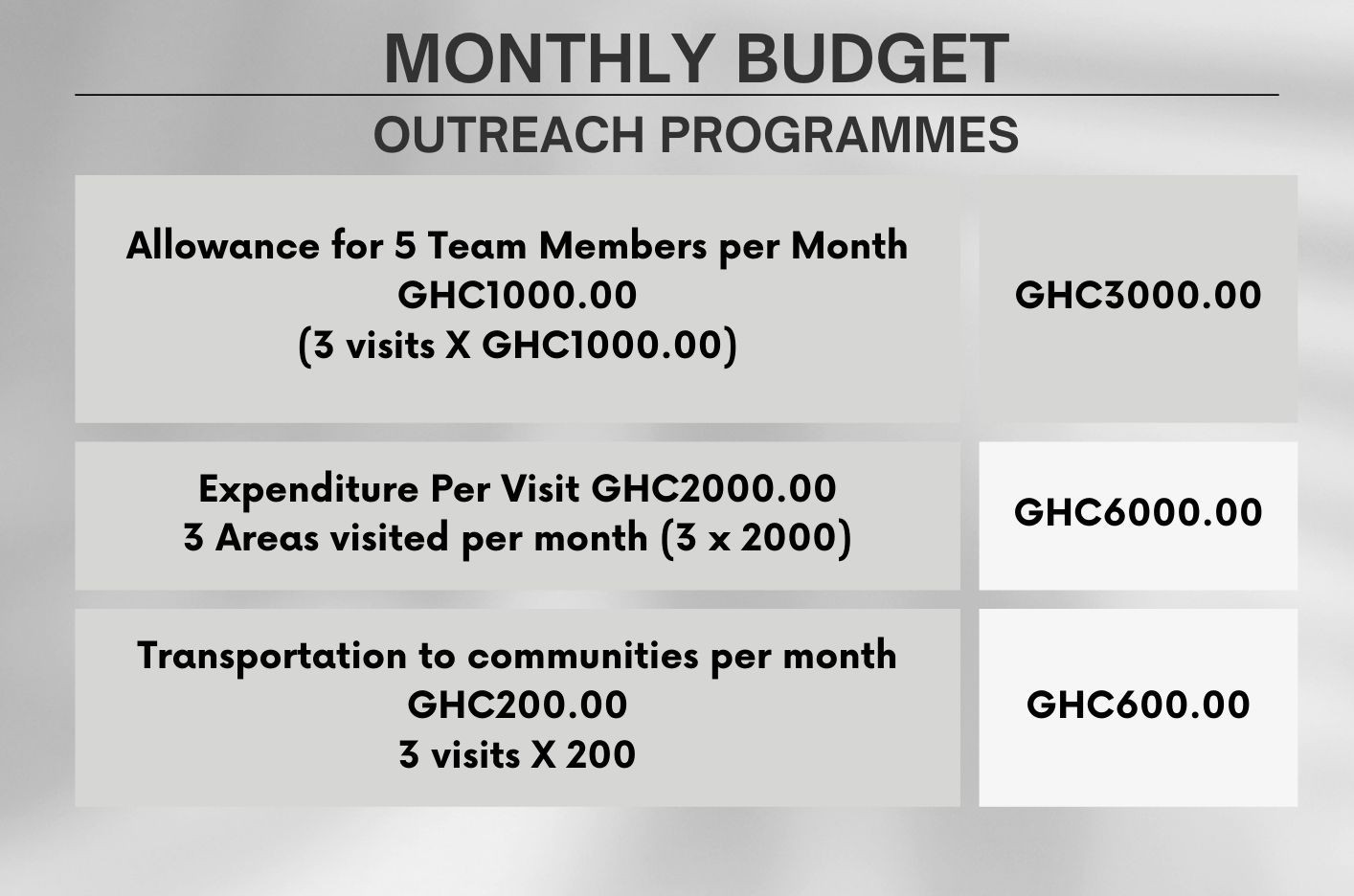 MONTHLY BUDGET

OUTREACH PROGRAMMES

| | |
|---|---|
| Allowance for 5 Team Members per Month GHC1000.00 (3 visits X GHC1000.00) | GHC3000.00 |
| Expenditure Per Visit GHC2000.00 3 Areas visited per month (3 x 2000) | GHC6000.00 |
| Transportation to communities per month GHC200.00 3 visits X 200 | GHC600.00 |